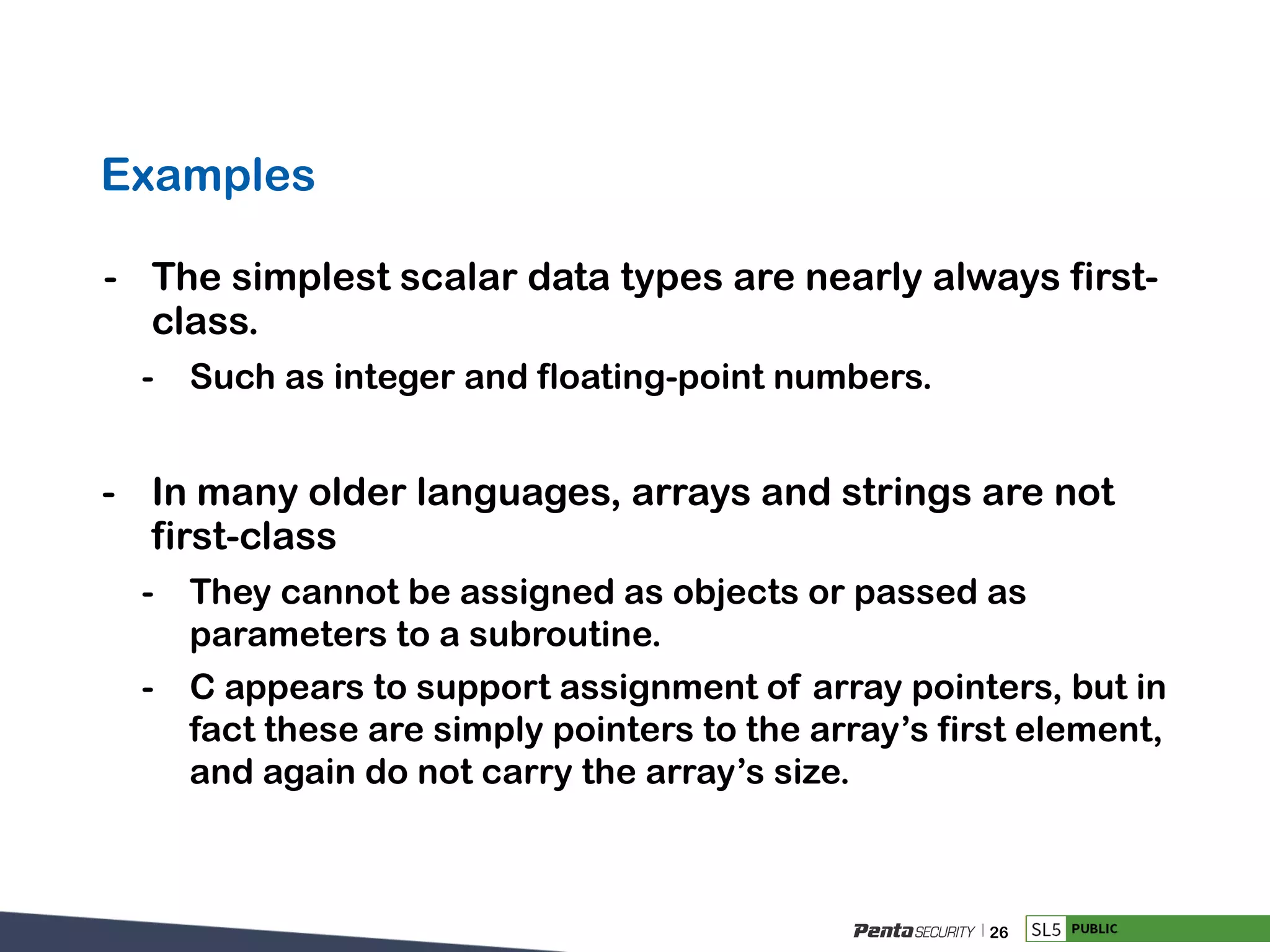 Examples

- The simplest scalar data types are nearly always first-class.
  - Such as integer and floating-point numbers.

- In many older languages, arrays and strings are not first-class
  - They cannot be assigned as objects or passed as parameters to a subroutine.
  - C appears to support assignment of array pointers, but in fact these are simply pointers to the array's first element, and again do not carry the array's size.

Penta SECURITY | 26 SL5 PUBLIC